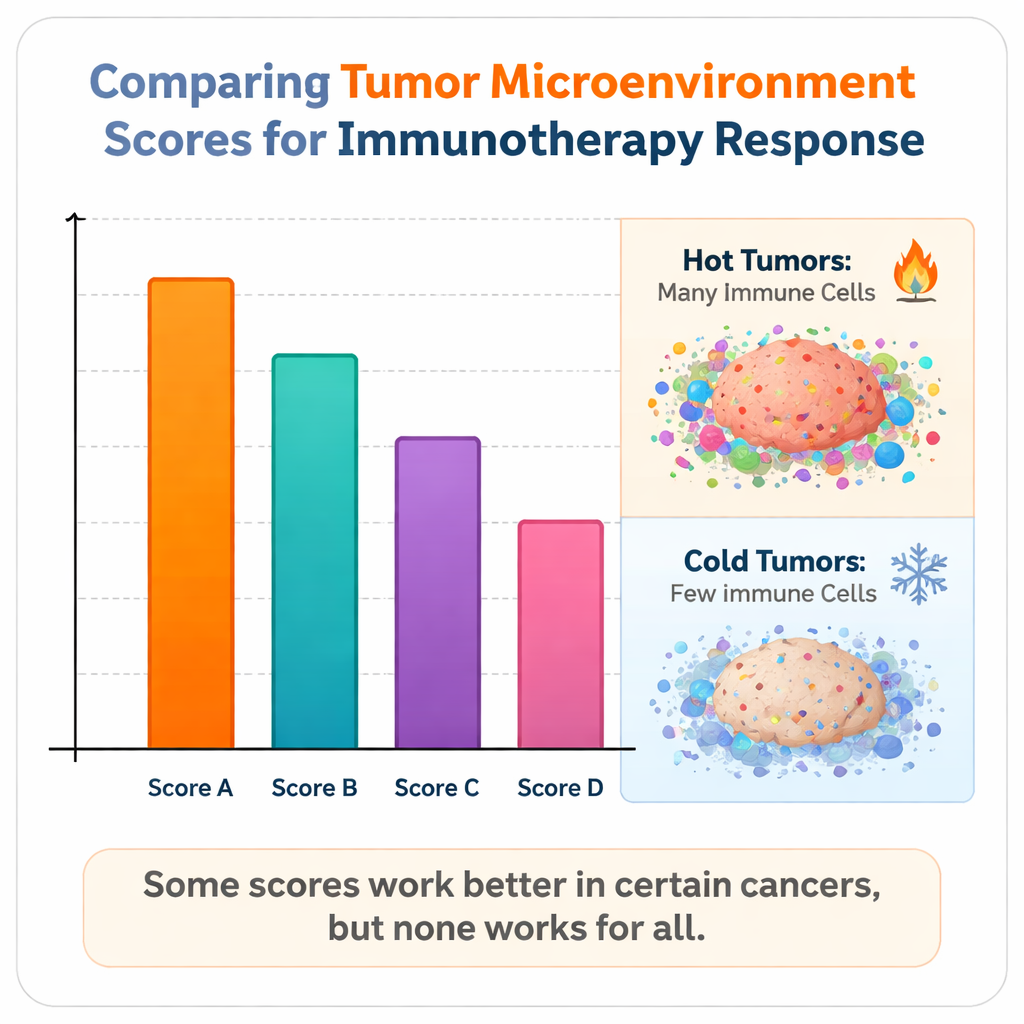 Comparing Tumor Microenvironment Scores for Immunotherapy Response

Score A
Score B
Score C
Score D

Hot Tumors:
Many Immune Cells

Cold Tumors:
Few immune Cells

Some scores work better in certain cancers, but none works for all.